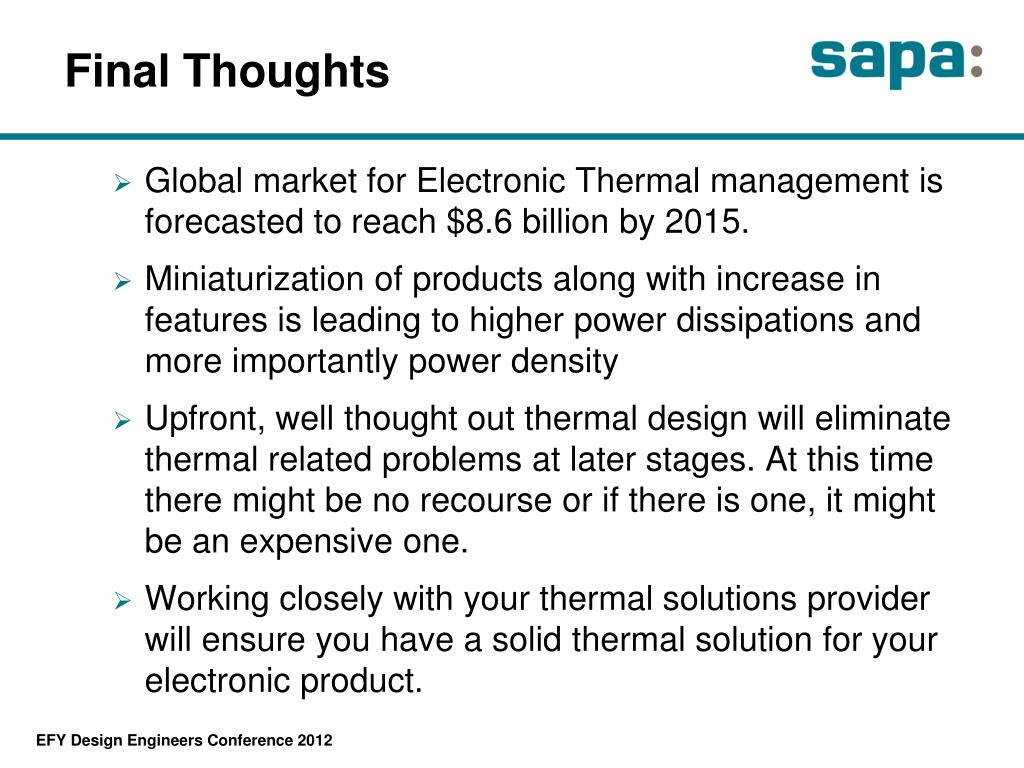 Final Thoughts

sapa:

➢ Global market for Electronic Thermal management is forecasted to reach \$8.6 billion by 2015.

➢ Miniaturization of products along with increase in features is leading to higher power dissipations and more importantly power density

➢ Upfront, well thought out thermal design will eliminate thermal related problems at later stages. At this time there might be no recourse or if there is one, it might be an expensive one.

➢ Working closely with your thermal solutions provider will ensure you have a solid thermal solution for your electronic product.

EFY Design Engineers Conference 2012